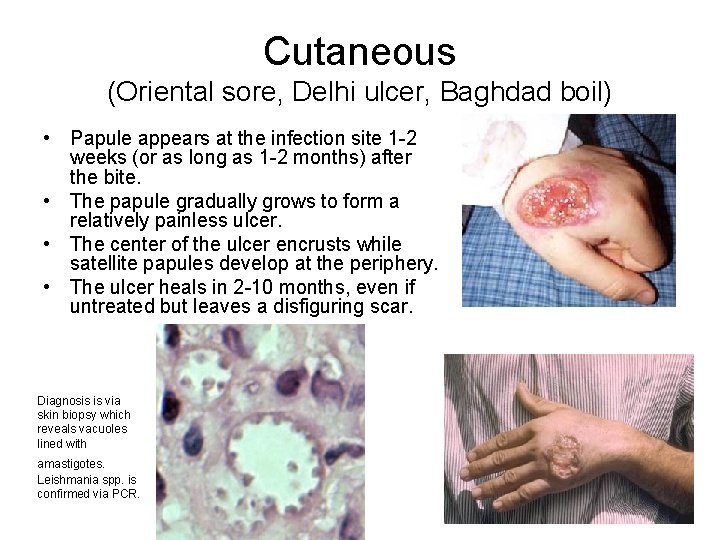 Cutaneous
(Oriental sore, Delhi ulcer, Baghdad boil)

• Papule appears at the infection site 1-2 weeks (or as long as 1-2 months) after the bite.
• The papule gradually grows to form a relatively painless ulcer.
• The center of the ulcer encrusts while satellite papules develop at the periphery.
• The ulcer heals in 2-10 months, even if untreated but leaves a disfiguring scar.

Diagnosis is via skin biopsy which reveals vacuoles lined with amastigotes. Leishmania spp. is confirmed via PCR.